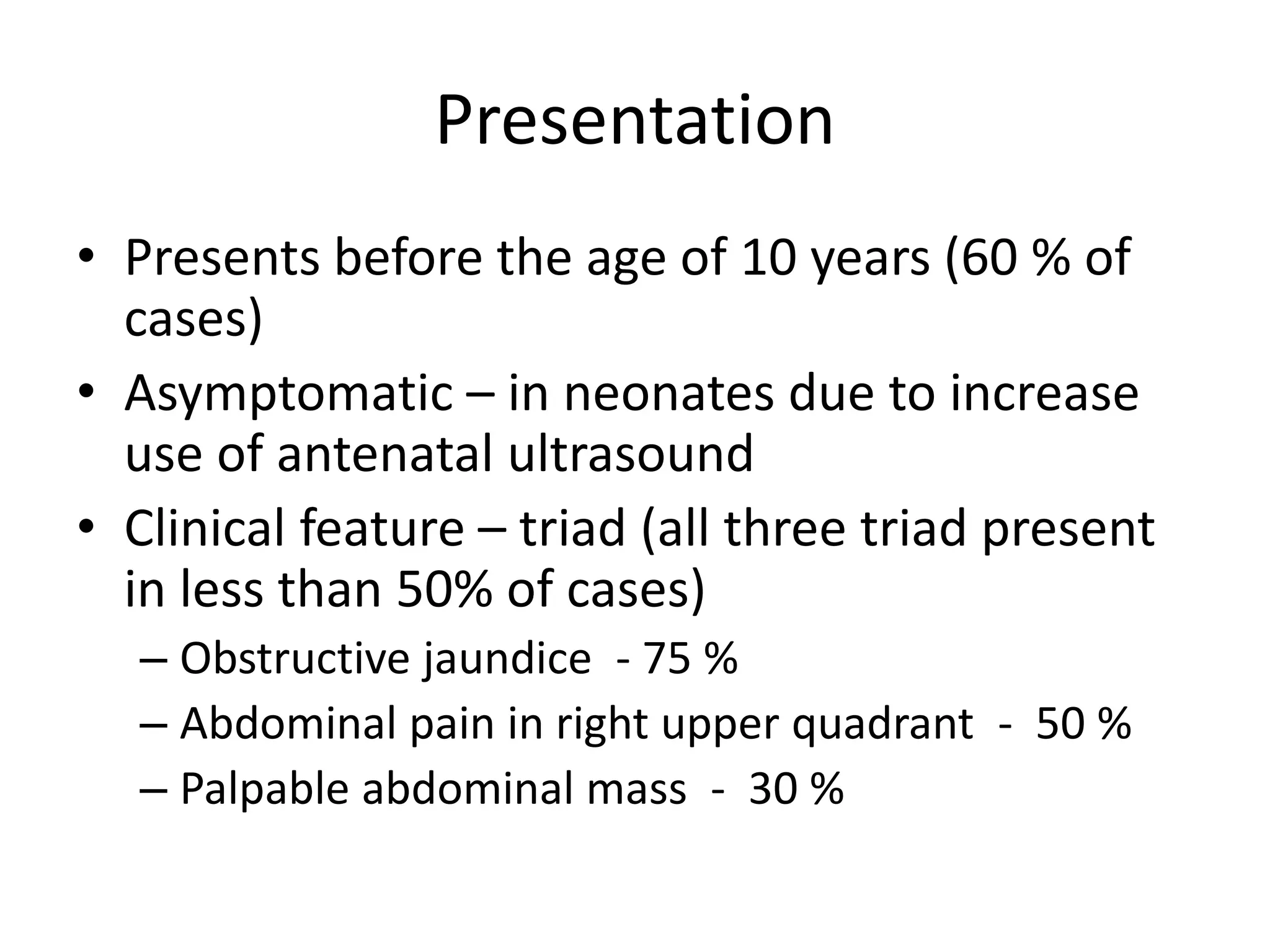 Presentation

• Presents before the age of 10 years (60 % of cases)
• Asymptomatic – in neonates due to increase use of antenatal ultrasound
• Clinical feature – triad (all three triad present in less than 50% of cases)
– Obstructive jaundice - 75 %
– Abdominal pain in right upper quadrant - 50 %
– Palpable abdominal mass - 30 %